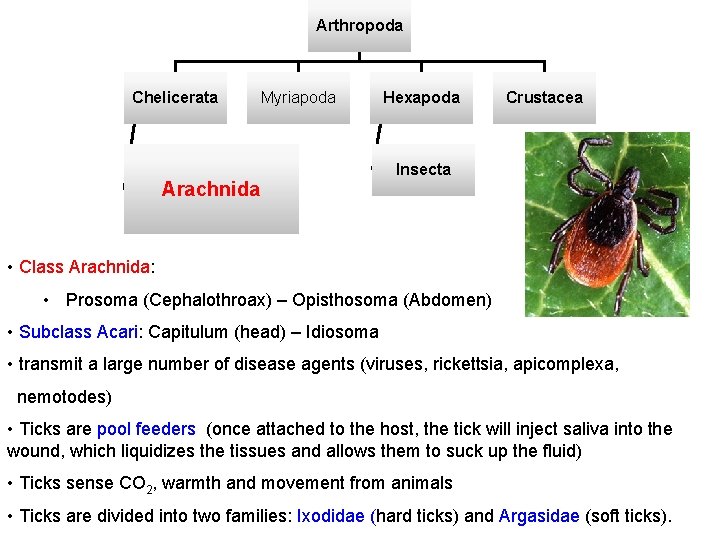 Arthropoda

Chelicerata

Myriapoda

Hexapoda

Crustacea

Arachnida

Insecta

• Class Arachnida:

• Prosoma (Cephalothroax) – Opisthosoma (Abdomen)

• Subclass Acari: Capitulum (head) – Idiosoma

• transmit a large number of disease agents (viruses, rickettsia, apicomplexa, nemotodes)

• Ticks are pool feeders (once attached to the host, the tick will inject saliva into the wound, which liquidizes the tissues and allows them to suck up the fluid)

• Ticks sense $CO_2$, warmth and movement from animals

• Ticks are divided into two families: Ixodidae (hard ticks) and Argasidae (soft ticks).